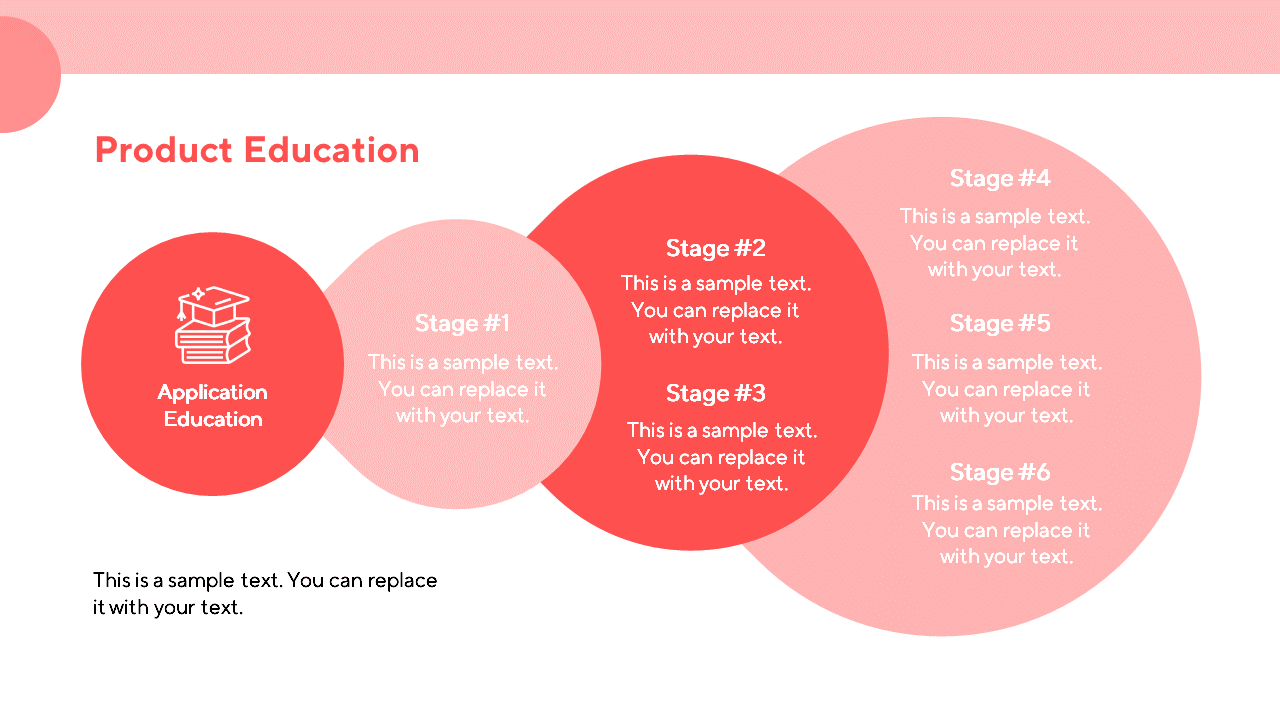 Product Education

Application Education

Stage #1

This is a sample text. You can replace it with your text.

Stage #2

This is a sample text. You can replace it with your text.

Stage #3

This is a sample text. You can replace it with your text.

Stage #4

This is a sample text. You can replace it with your text.

Stage #5

This is a sample text. You can replace it with your text.

Stage #6

This is a sample text. You can replace it with your text.

This is a sample text. You can replace it with your text.